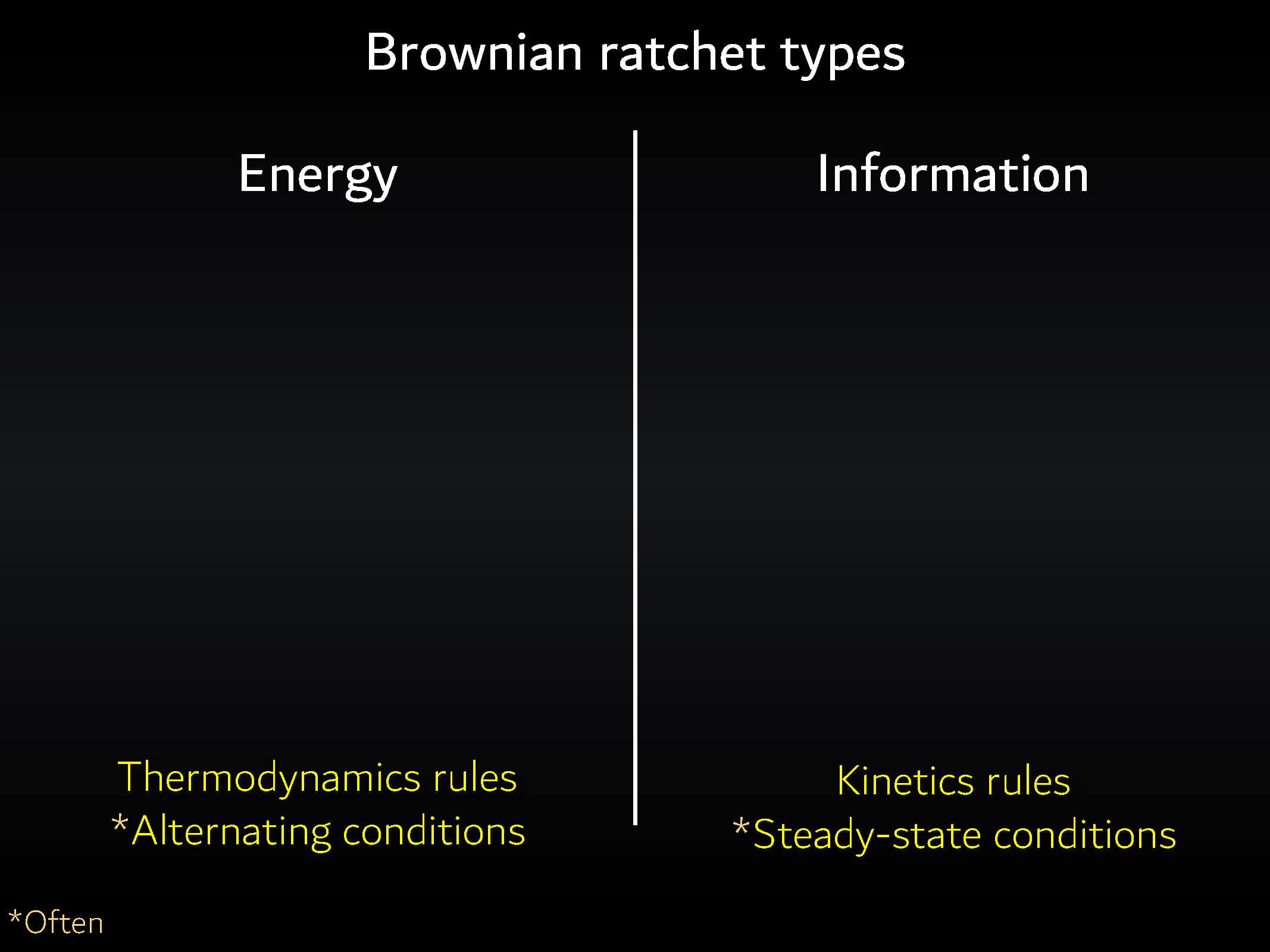 Brownian ratchet types

Energy

Thermodynamics rules
*Alternating conditions

Information

Kinetics rules
*Steady-state conditions

*Often